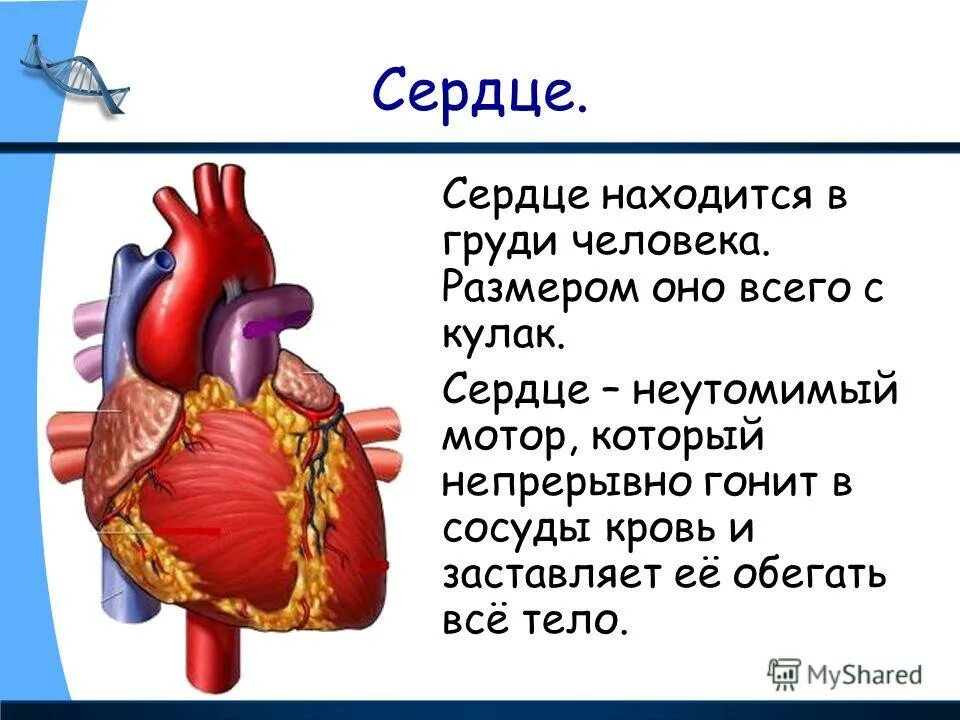 Сердце.

Сердце находится в груди человека. Размером оно всего с кулак.

Сердце – неутомимый мотор, который непрерывно гонит в сосуды кровь и заставляет её обегать всё тело.

MyShared